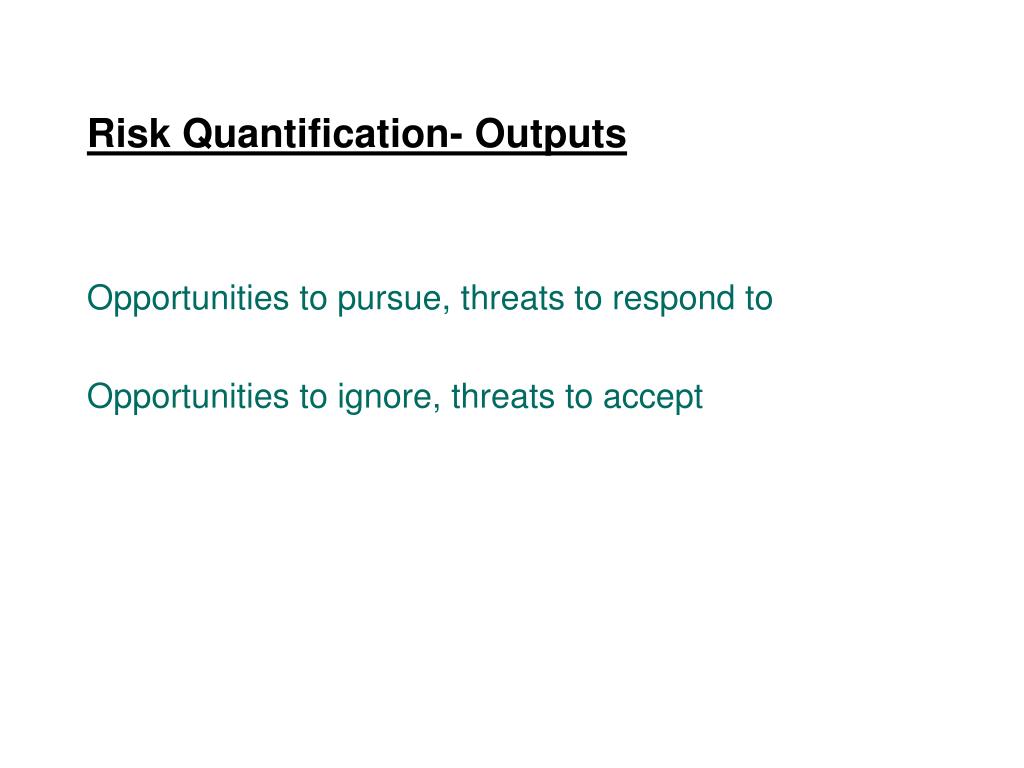 Risk Quantification- Outputs

Opportunities to pursue, threats to respond to

Opportunities to ignore, threats to accept